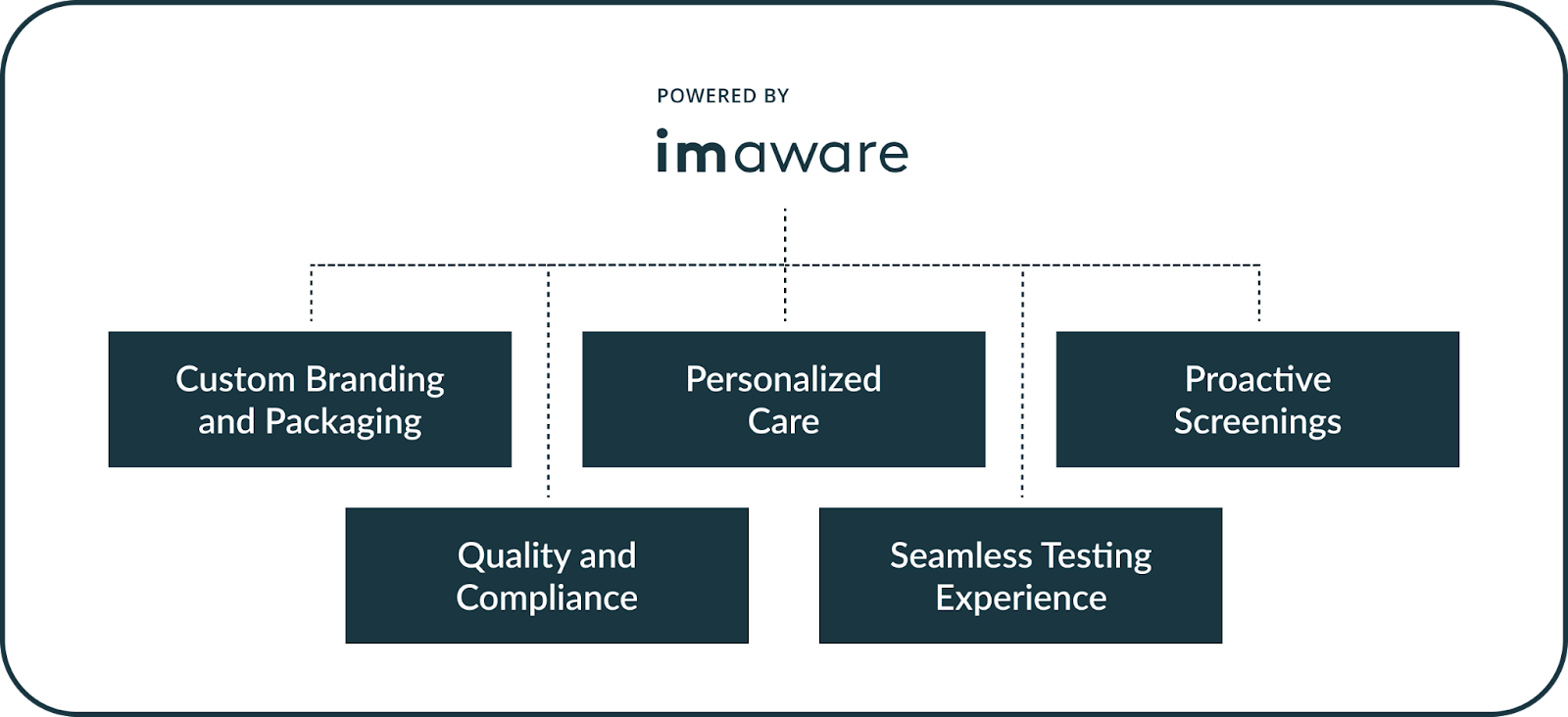 POWERED BY

imaware

Custom Branding and Packaging

Personalized Care

Proactive Screenings

Quality and Compliance

Seamless Testing Experience